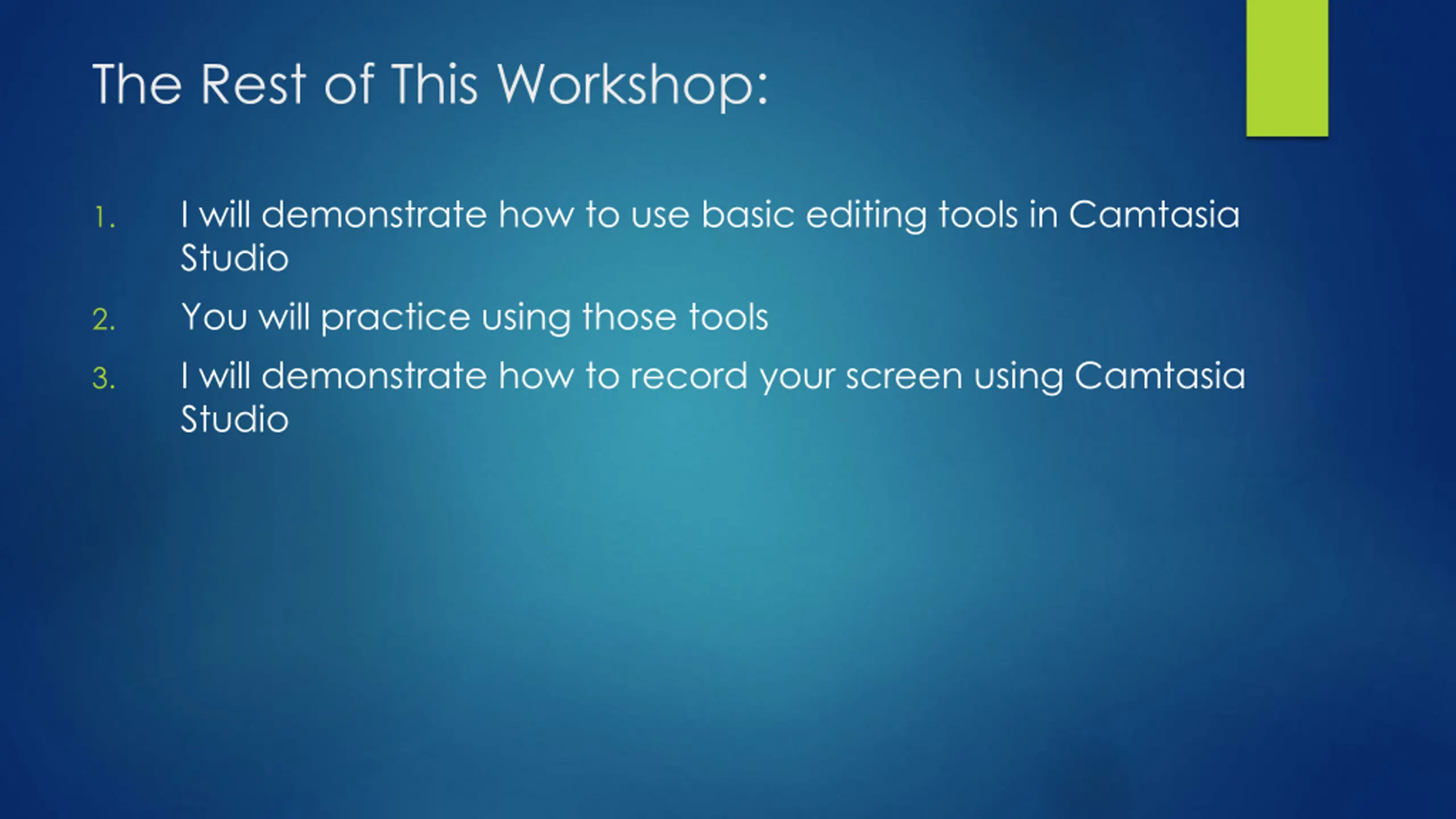 The Rest of This Workshop:

1. I will demonstrate how to use basic editing tools in Camtasia Studio
2. You will practice using those tools
3. I will demonstrate how to record your screen using Camtasia Studio